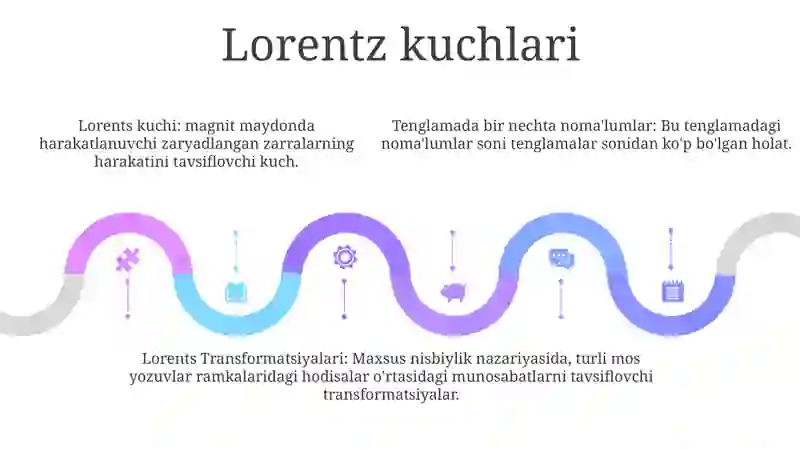 Lorentz kuchlari

Lorents kuchi: magnit maydonda harakatlanuvchi zaryadlangan zarralarning harakatini tavsiflovchi kuch.

Tenglamada bir nechta noma'lumlar: Bu tenglamadagi noma'lumlar soni tenglamalar sonidan ko'p bo'lgan holat.

Lorents Transformatsiyalari: Maxsus nisbiylik nazariyasida, turli mos yozuvlar ramkalaridagi hodisalar o'rtasidagi munosabatlarni tavsiflovchi transformatsiyalar.